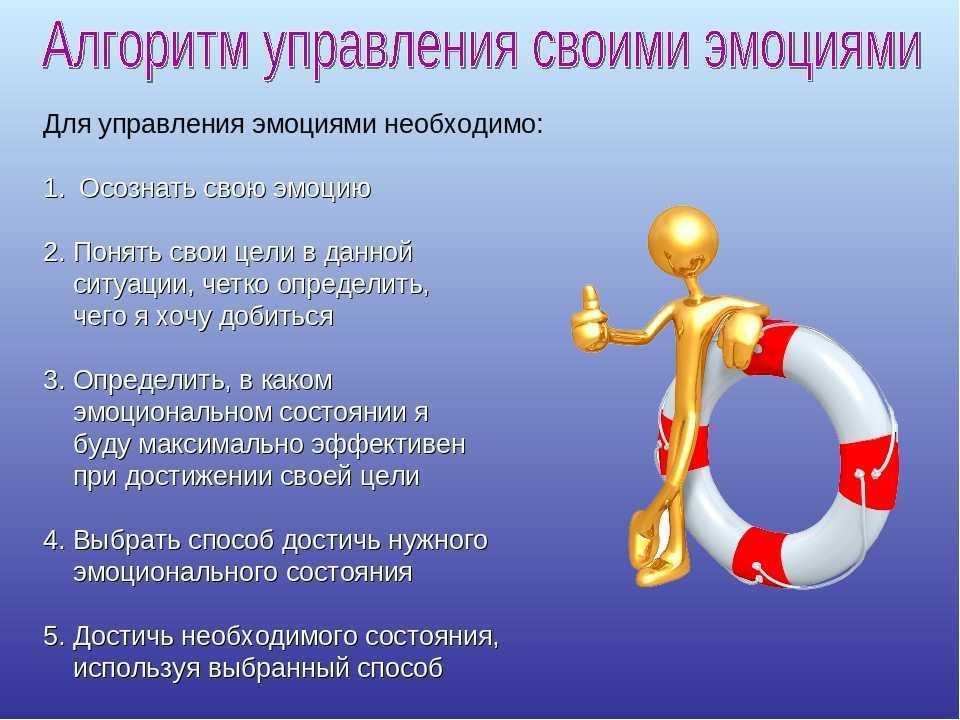 Алгоритм управления своими эмоциями

Для управления эмоциями необходимо:

1. Осознать свою эмоцию

2. Понять свои цели в данной ситуации, четко определить, чего я хочу добиться

3. Определить, в каком эмоциональном состоянии я буду максимально эффективен при достижении своей цели

4. Выбрать способ достичь нужного эмоционального состояния

5. Достичь необходимого состояния, используя выбранный способ